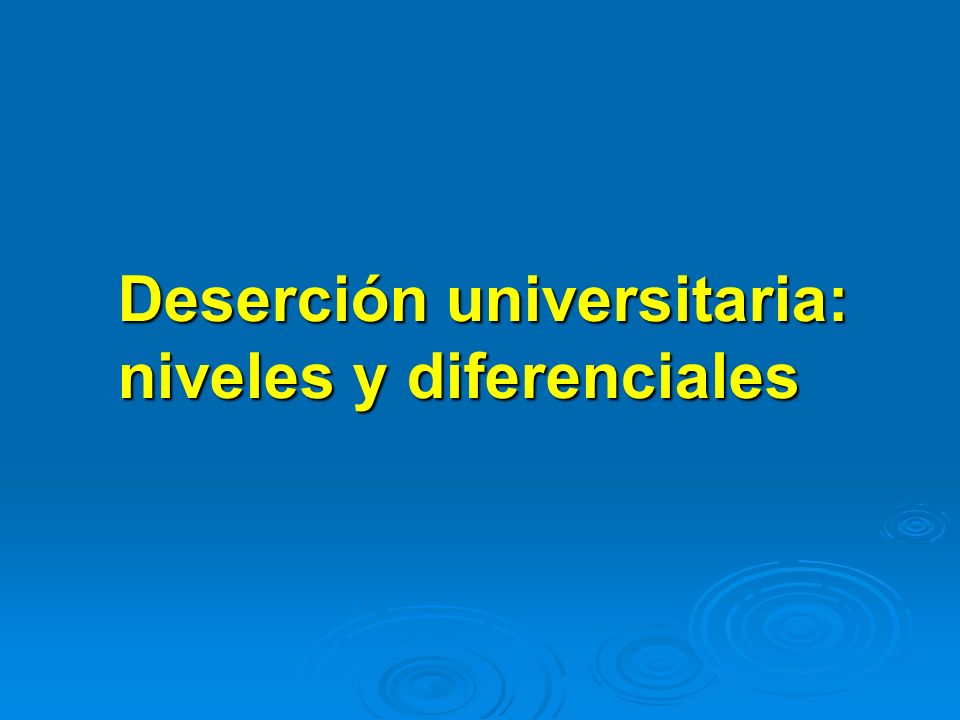 Deserción universitaria: niveles y diferenciales